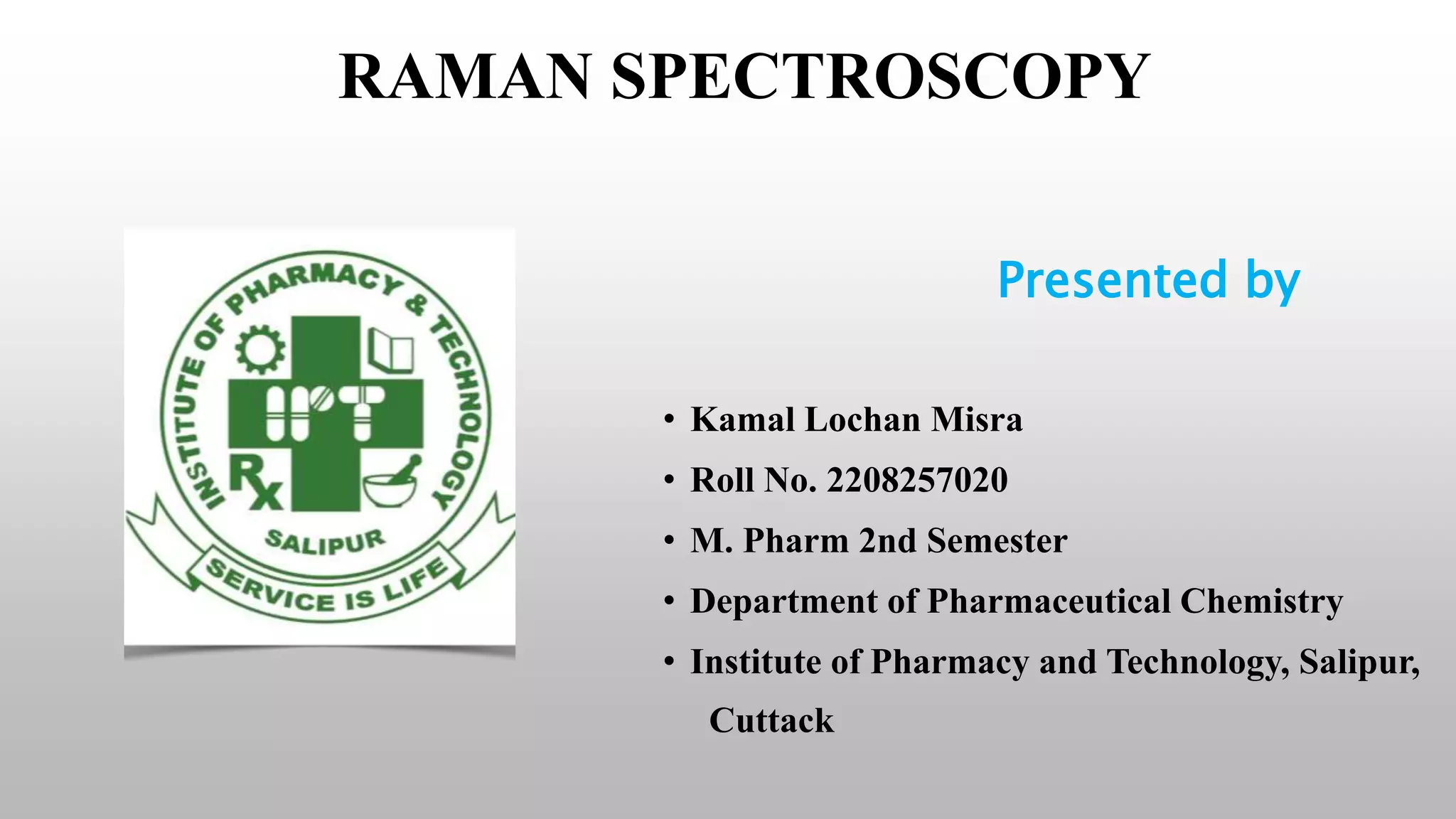 RAMAN SPECTROSCOPY

INSTITUTE OF PHARMACY & TECHNOLOGY

IPT

Rx

SALIPUR

SERVICE IS LIFE

Presented by

• Kamal Lochan Misra
• Roll No. 2208257020
• M. Pharm 2nd Semester
• Department of Pharmaceutical Chemistry
• Institute of Pharmacy and Technology, Salipur, Cuttack